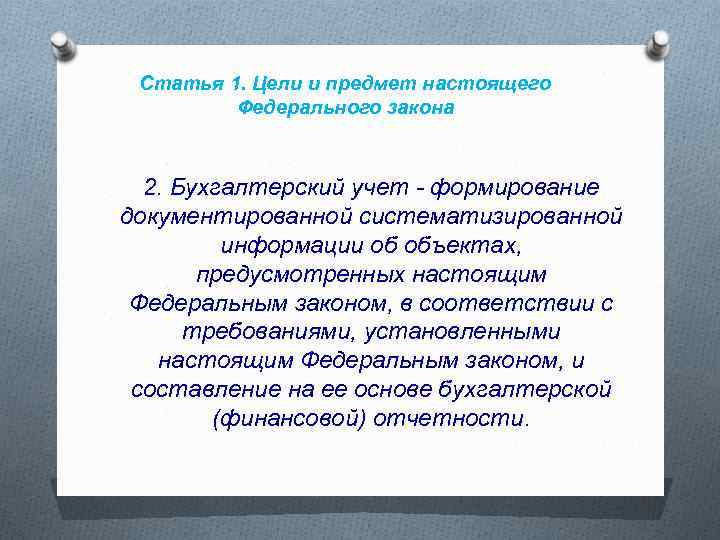 Статья 1. Цели и предмет настоящего Федерального закона

2. Бухгалтерский учет - формирование документированной систематизированной информации об объектах, предусмотренных настоящим Федеральным законом, в соответствии с требованиями, установленными настоящим Федеральным законом, и составление на ее основе бухгалтерской (финансовой) отчетности.